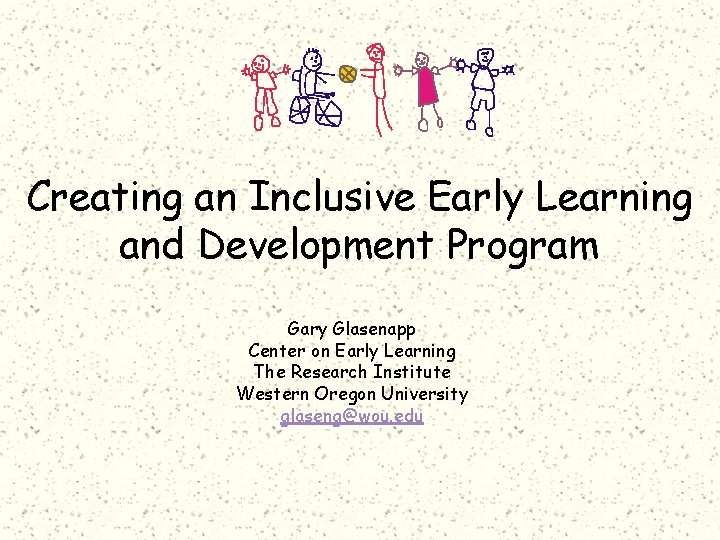 Creating an Inclusive Early Learning and Development Program

Gary Glasenapp
Center on Early Learning
The Research Institute
Western Oregon University
glaseng@wou.edu